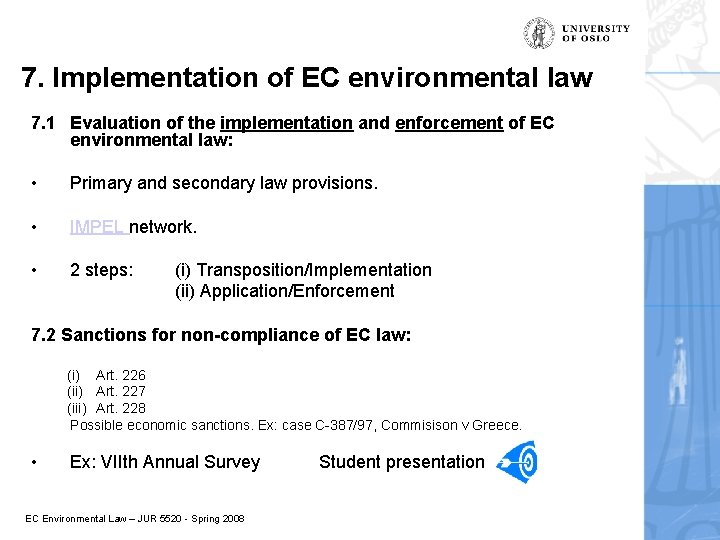 UNIVERSITY OF OSLO

7. Implementation of EC environmental law

7.1 Evaluation of the implementation and enforcement of EC environmental law:

• Primary and secondary law provisions.

• IMPEL network.

• 2 steps: (i) Transposition/Implementation
(ii) Application/Enforcement

7.2 Sanctions for non-compliance of EC law:

(i) Art. 226
(ii) Art. 227
(iii) Art. 228
Possible economic sanctions. Ex: case C-387/97, Commisison v Greece.

• Ex: VIIth Annual Survey Student presentation

EC Environmental Law – JUR 5520 - Spring 2008